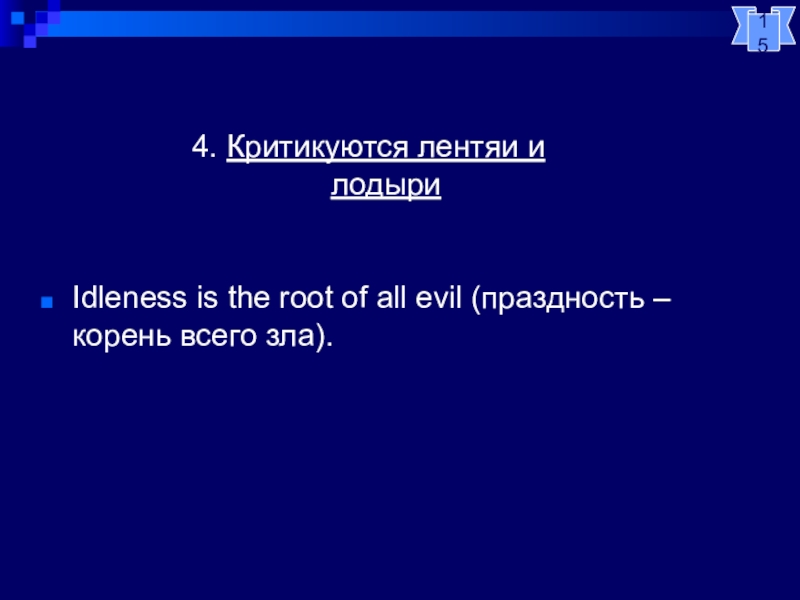 15

4. Критикуются лентяи и лодыри

Idleness is the root of all evil (праздность – корень всего зла).